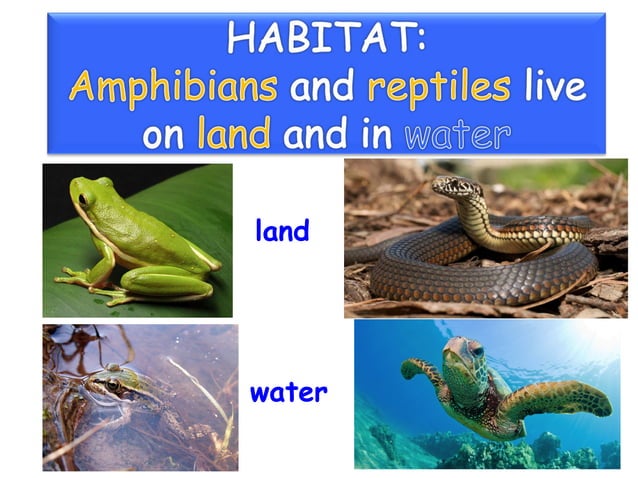 HABITAT:
Amphibians and reptiles live on land and in water

land

water